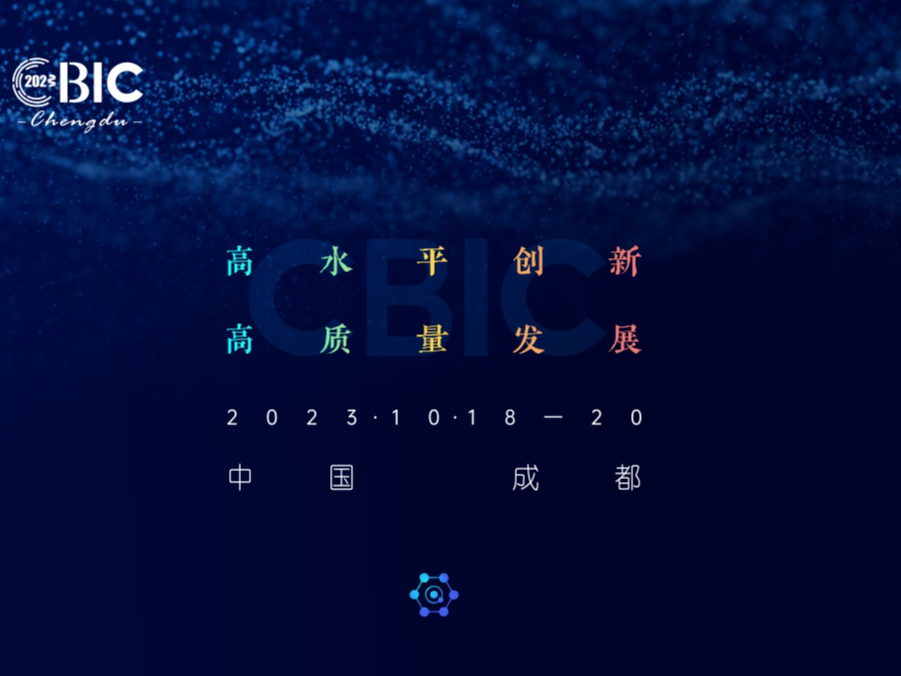 2023 CBIC
- Chengdu -

CBIC

高水平创新
高质量发展

2023·10·18—20

中国 成都